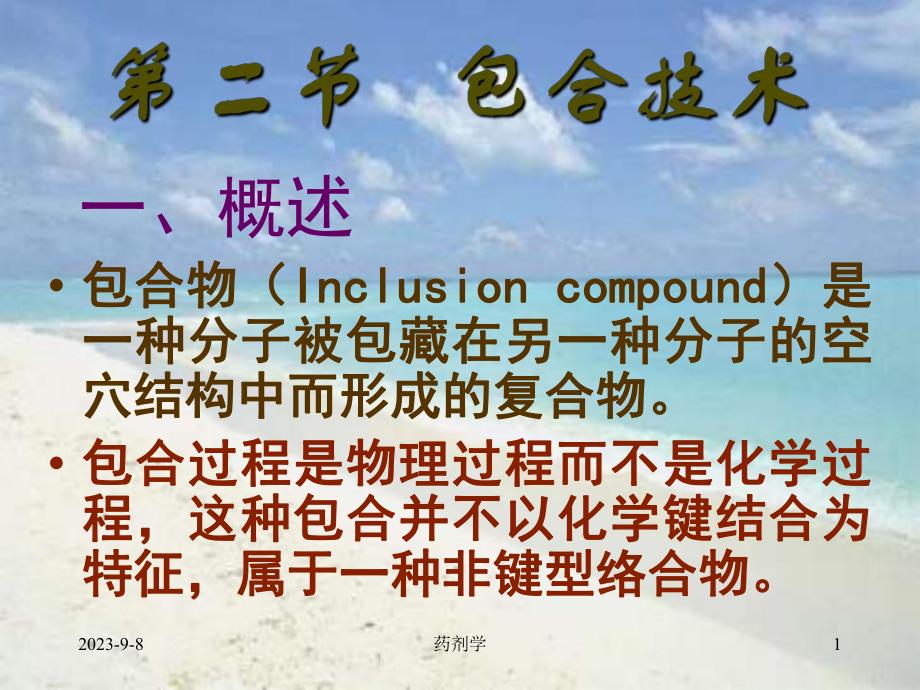 第二节 包合技术

一、概述

• 包合物（Inclusion compound）是一种分子被包藏在另一种分子的空穴结构中而形成的复合物。

• 包合过程是物理过程而不是化学过程，这种包合并不以化学键结合为特征，属于一种非键型络合物。

2023-9-8 药剂学 1